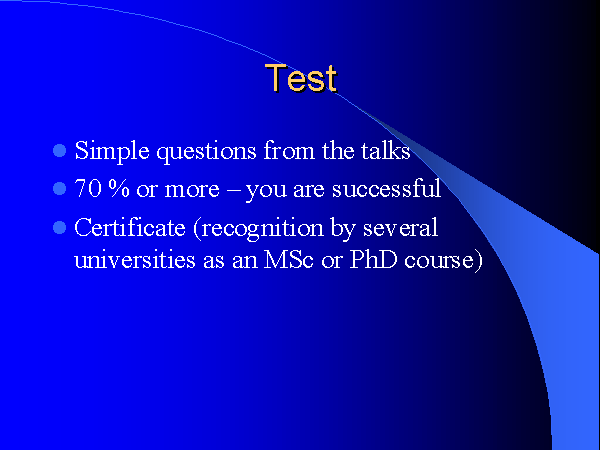 Test

- Simple questions from the talks
- 70 % or more – you are successful
- Certificate (recognition by several universities as an MSc or PhD course)